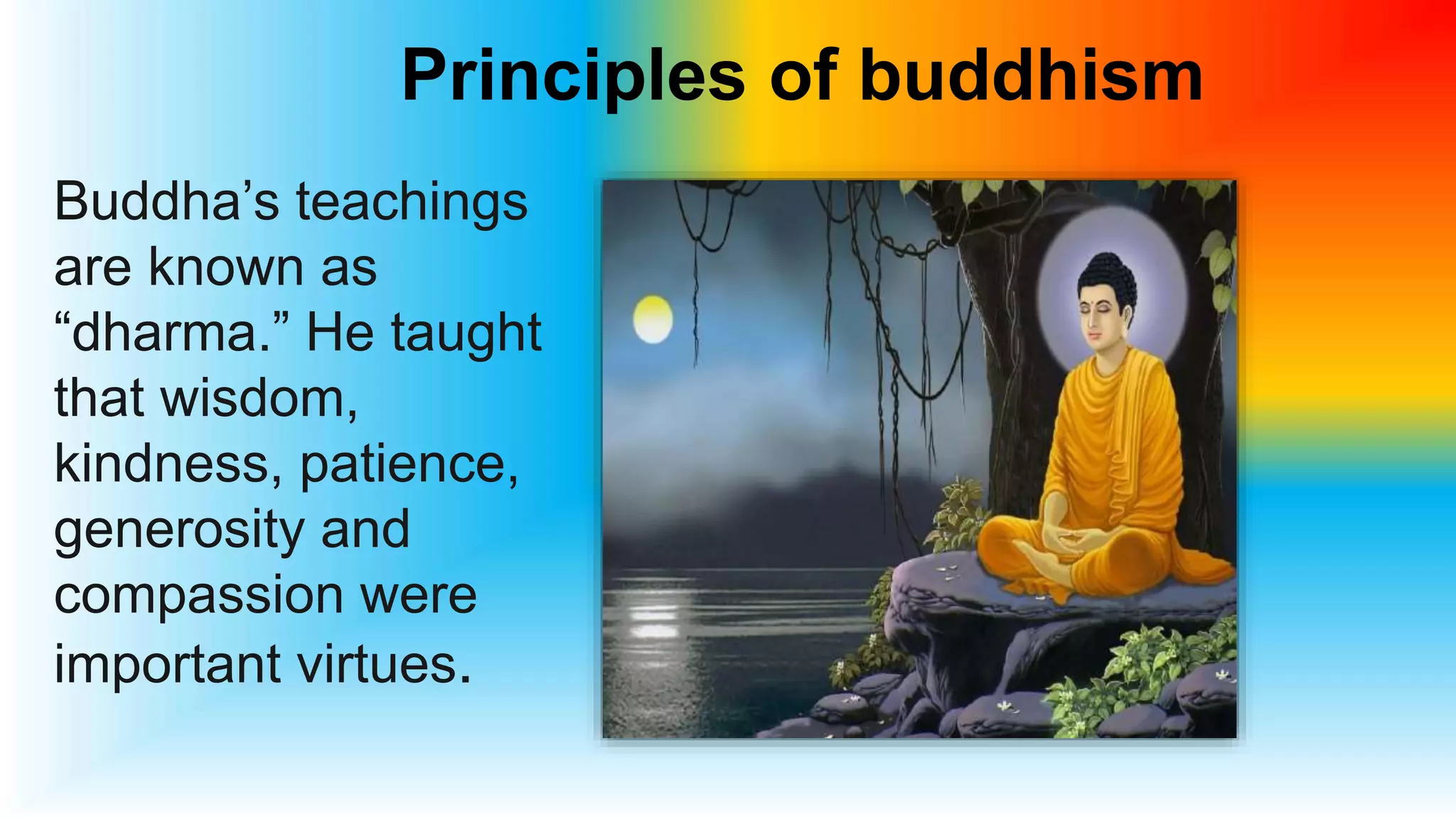 Principles of buddhism

Buddha’s teachings are known as “dharma.” He taught that wisdom, kindness, patience, generosity and compassion were important virtues.